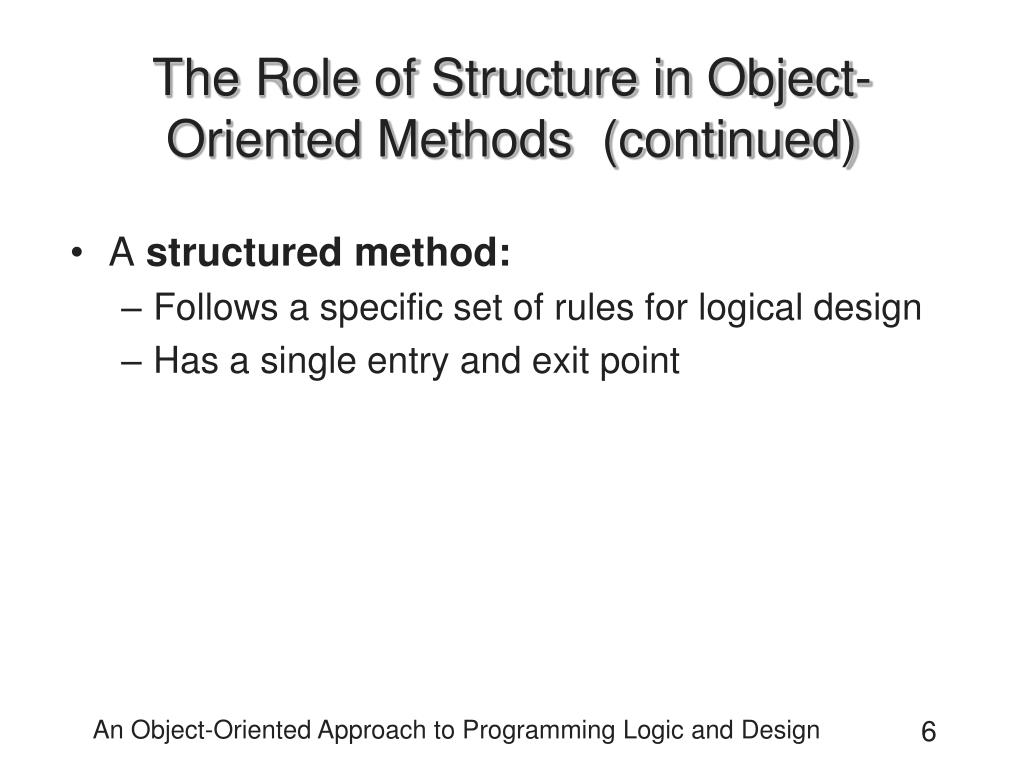 The Role of Structure in Object-Oriented Methods (continued)

• A structured method:
– Follows a specific set of rules for logical design
– Has a single entry and exit point

An Object-Oriented Approach to Programming Logic and Design

6